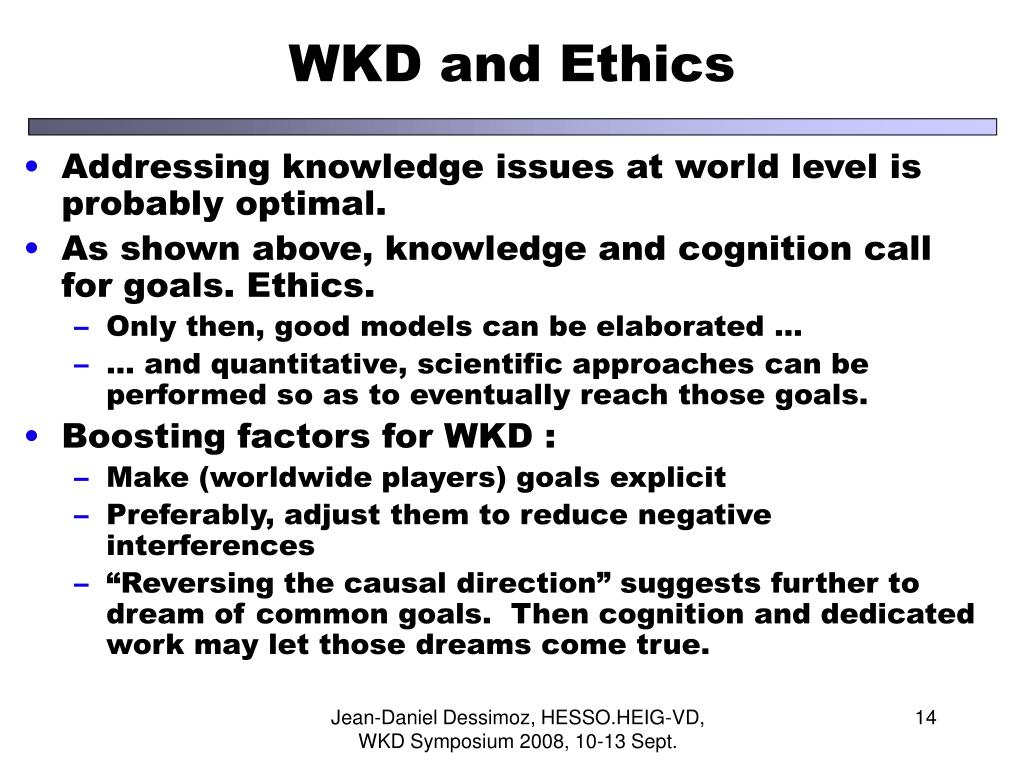 WKD and Ethics

• Addressing knowledge issues at world level is probably optimal.
• As shown above, knowledge and cognition call for goals. Ethics.
– Only then, good models can be elaborated …
– … and quantitative, scientific approaches can be performed so as to eventually reach those goals.
• Boosting factors for WKD :
– Make (worldwide players) goals explicit
– Preferably, adjust them to reduce negative interferences
– “Reversing the causal direction” suggests further to dream of common goals. Then cognition and dedicated work may let those dreams come true.

Jean-Daniel Dessimoz, HESSO.HEIG-VD, WKD Symposium 2008, 10-13 Sept.

14